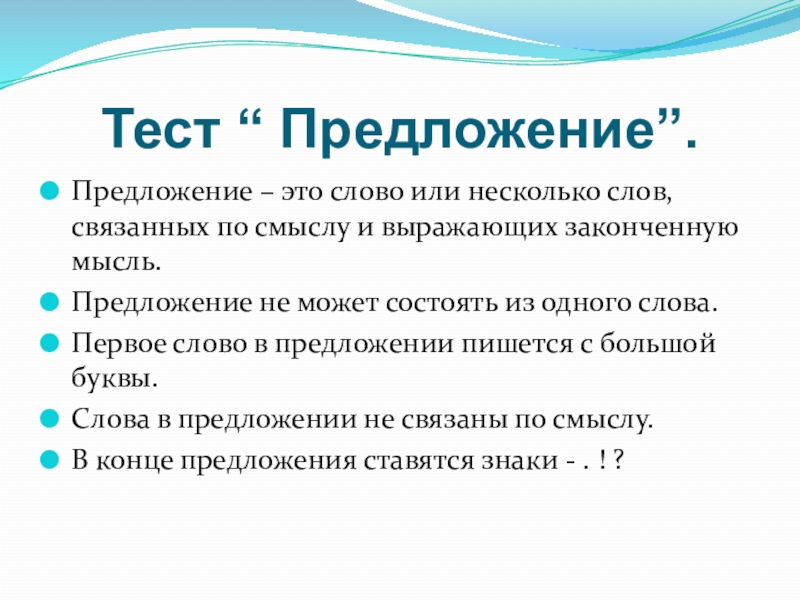 Тест “ Предложение”.

Предложение – это слово или несколько слов, связанных по смыслу и выражающих законченную мысль.

Предложение не может состоять из одного слова.

Первое слово в предложении пишется с большой буквы.

Слова в предложении не связаны по смыслу.

В конце предложения ставятся знаки - . ! ?